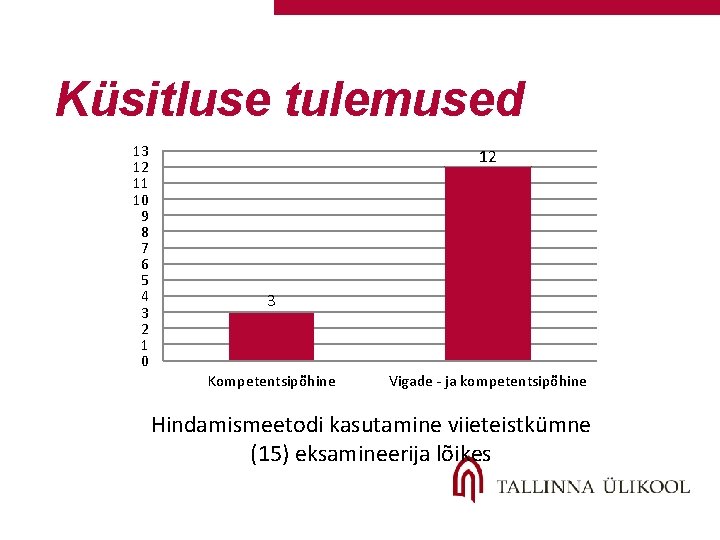 Küsitluse tulemused

13
12
11
10
9
8
7
6
5
4
3
2
1
0

3
12

Kompetentsipõhine
Vigade - ja kompetentsipõhine

Hindamismeetodi kasutamine viieteistkümne (15) eksamineerija lõikes

TALLINNA ÜLIKOOL